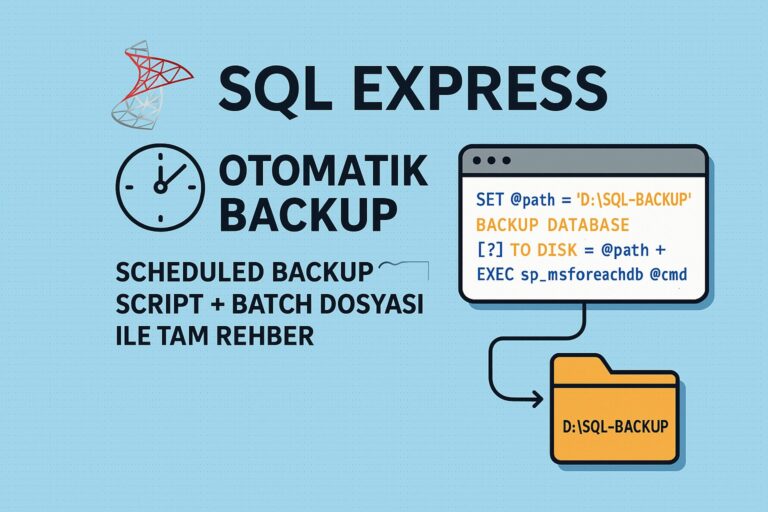 SQL EXPRESS

OTOMATIK BACKUP

SCHEDULED BACKUP SCRIPT + BATCH DOSYASI ILE TAM REHBER

SET @path = 'D:\SQL-BACKUP'
BACKUP DATABASE
[?] TO DISK = @path +
EXEC sp_msforeachdb @cmd

D:\SQL-BACKUP